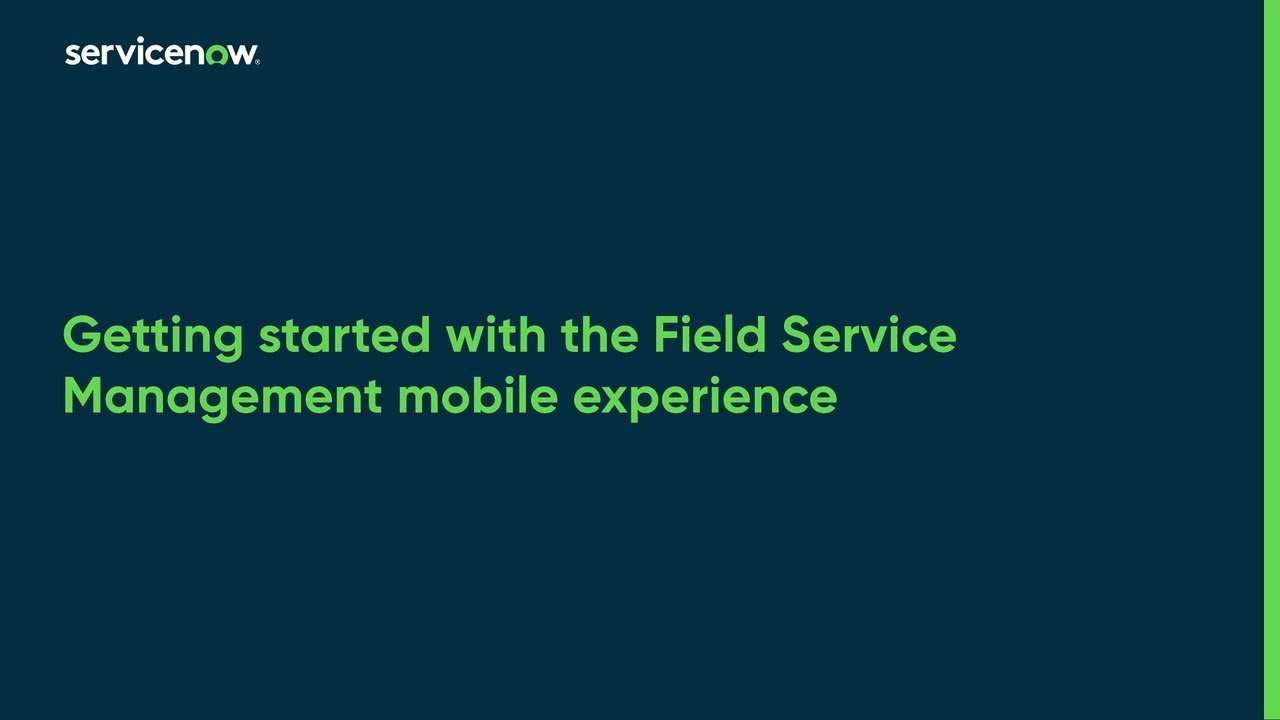 servicenow.

Getting started with the Field Service Management mobile experience